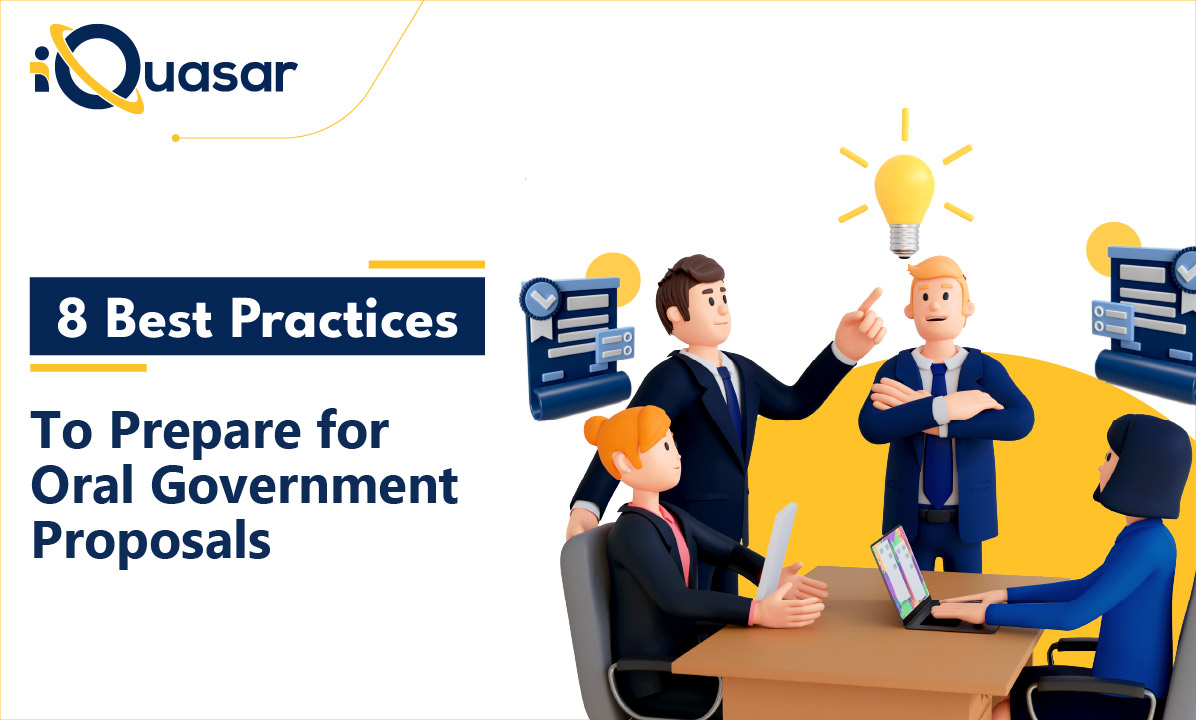 iQuasar

8 Best Practices

To Prepare for Oral Government Proposals